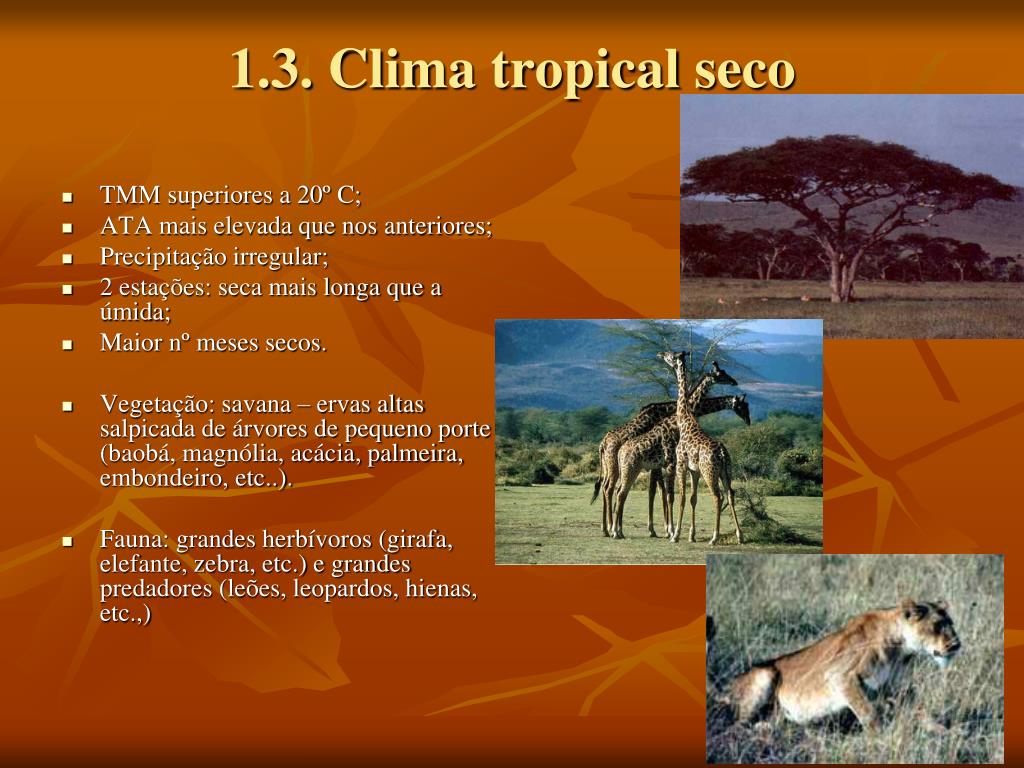 1.3. Clima tropical seco

- TMM superiores a 20º C;
- ATA mais elevada que nos anteriores;
- Precipitação irregular;
- 2 estações: seca mais longa que a úmida;
- Maior nº meses secos.

- Vegetação: savana – ervas altas salpicada de árvores de pequeno porte (baobá, magnólia, acácia, palmeira, embondeiro, etc..).

- Fauna: grandes herbívoros (girafa, elefante, zebra, etc.) e grandes predadores (leões, leopardos, hienas, etc.,)